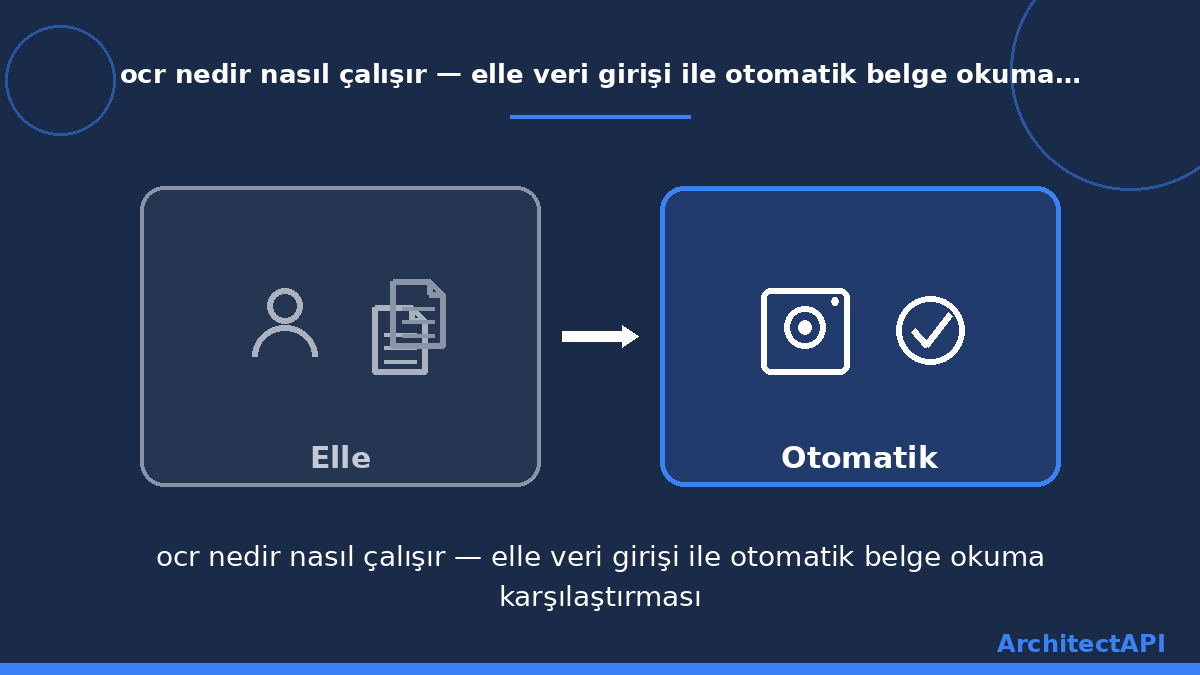 ocr nedir nasıl çalışır — elle veri girişi ile otomatik belge okuma…

Elle

Otomatik

ocr nedir nasıl çalışır — elle veri girişi ile otomatik belge okuma karşılaştırması

ArchitectAPI